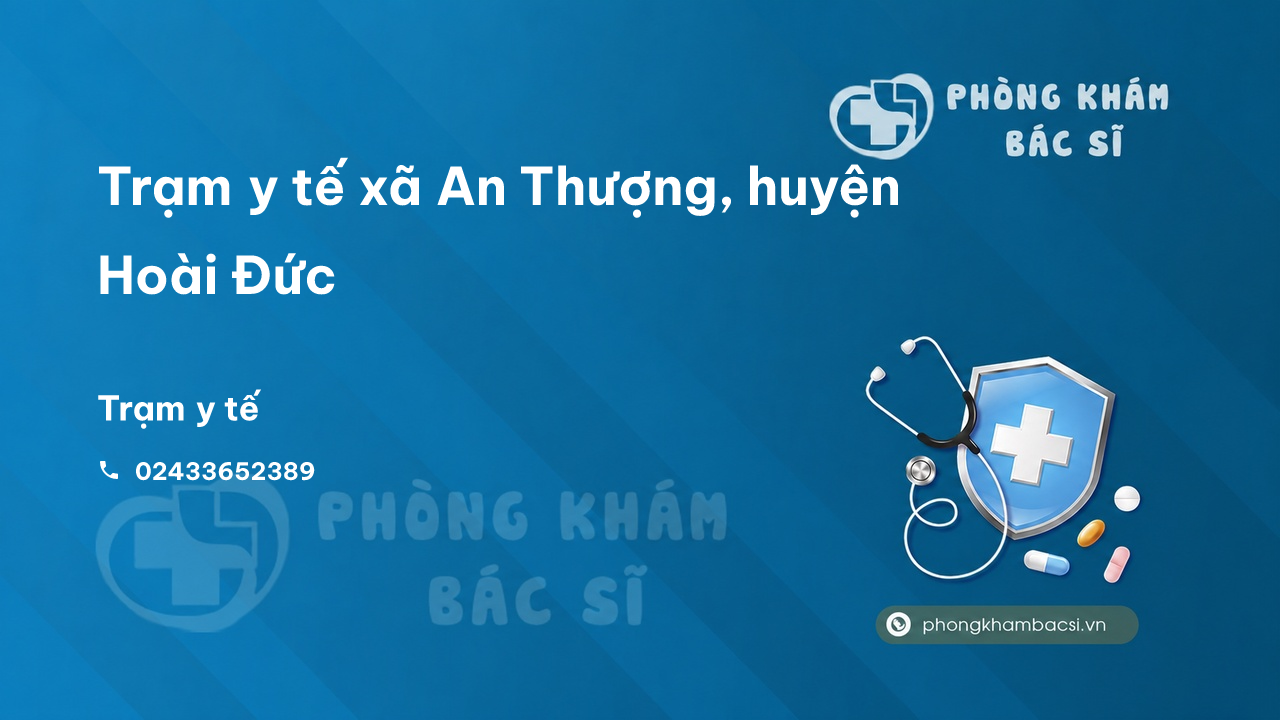 PHÒNG KHÁM
BÁC SĨ

Trạm y tế xã An Thượng, huyện Hoài Đức

Trạm y tế

02433652389

PHÒNG KHÁM
BÁC SĨ

phongkhambacsi.vn